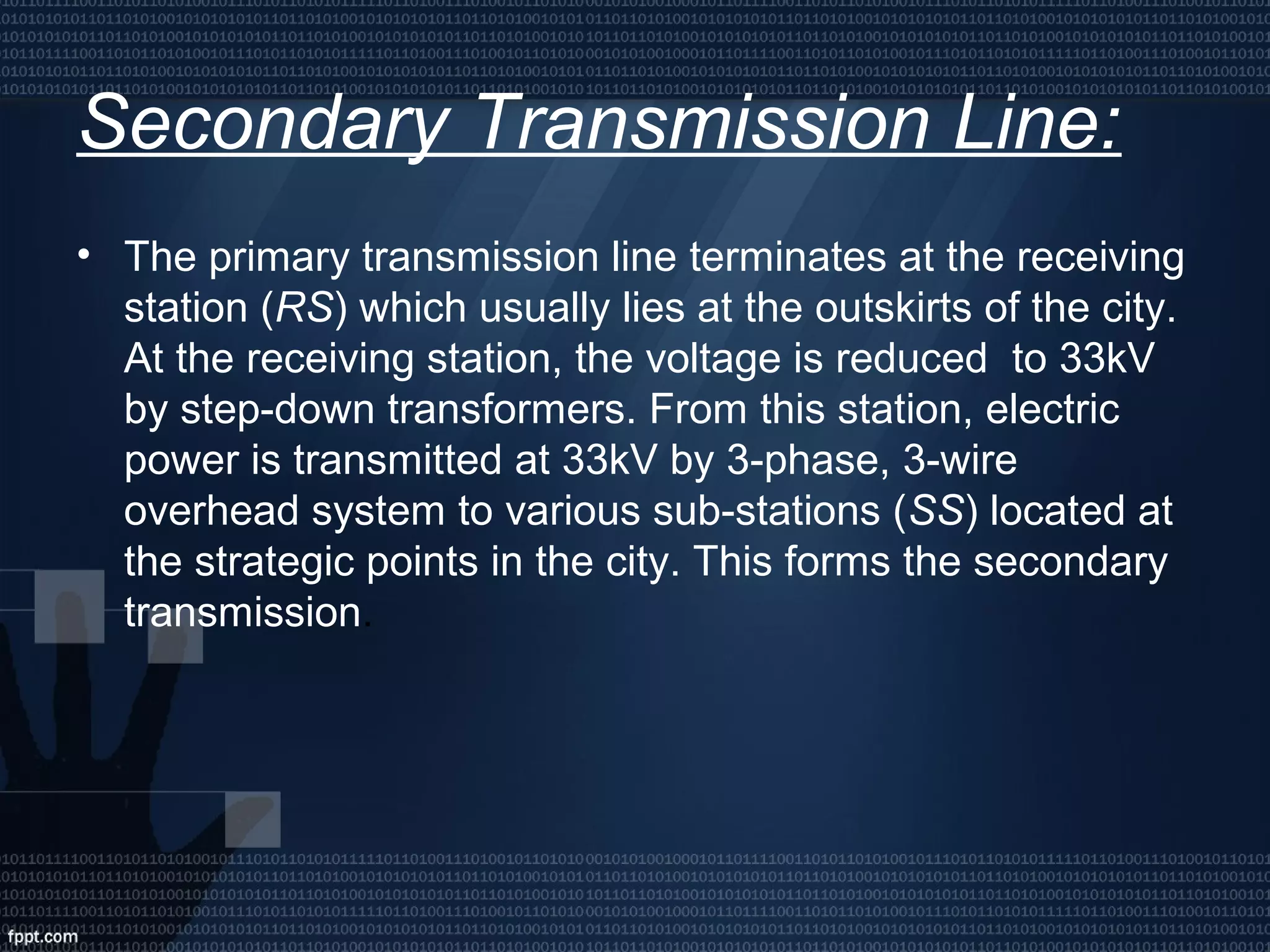 Secondary Transmission Line:

• The primary transmission line terminates at the receiving station (RS) which usually lies at the outskirts of the city. At the receiving station, the voltage is reduced to 33kV by step-down transformers. From this station, electric power is transmitted at 33kV by 3-phase, 3-wire overhead system to various sub-stations (SS) located at the strategic points in the city. This forms the secondary transmission.

fppt.com